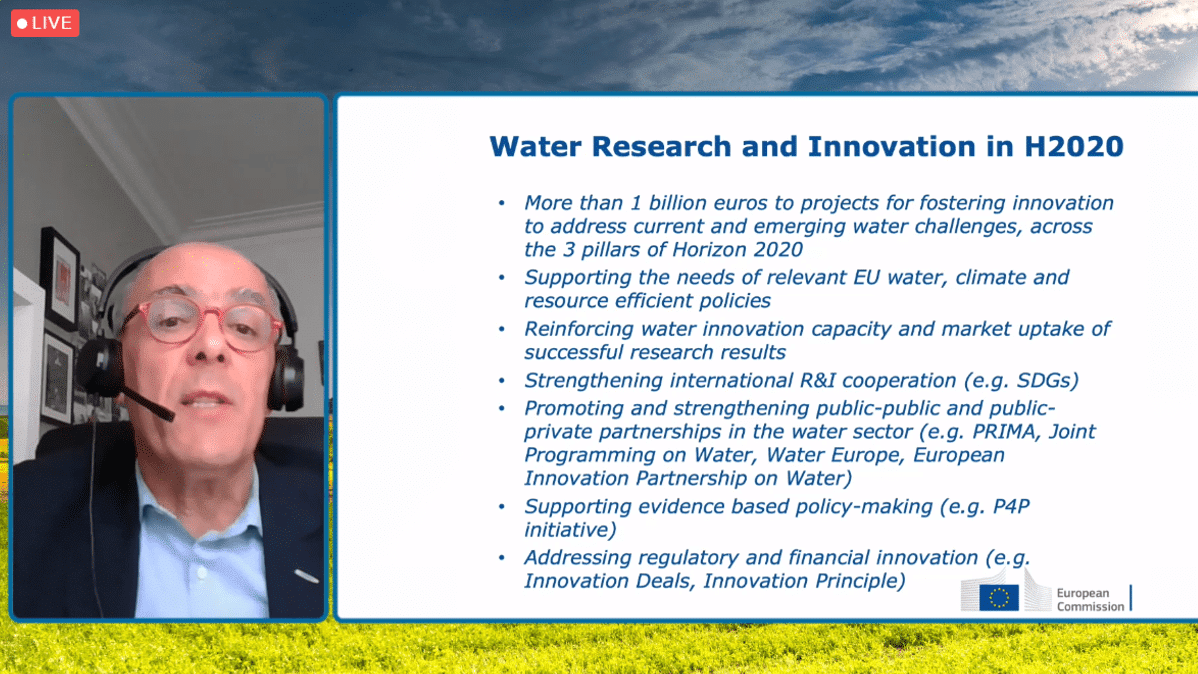 LIVE

Water Research and Innovation in H2020

• More than 1 billion euros to projects for fostering innovation to address current and emerging water challenges, across the 3 pillars of Horizon 2020
• Supporting the needs of relevant EU water, climate and resource efficient policies
• Reinforcing water innovation capacity and market uptake of successful research results
• Strengthening international R&I cooperation (e.g. SDGs)
• Promoting and strengthening public-public and public-private partnerships in the water sector (e.g. PRIMA, Joint Programming on Water, Water Europe, European Innovation Partnership on Water)
• Supporting evidence based policy-making (e.g. P4P initiative)
• Addressing regulatory and financial innovation (e.g. Innovation Deals, Innovation Principle)

European Commission